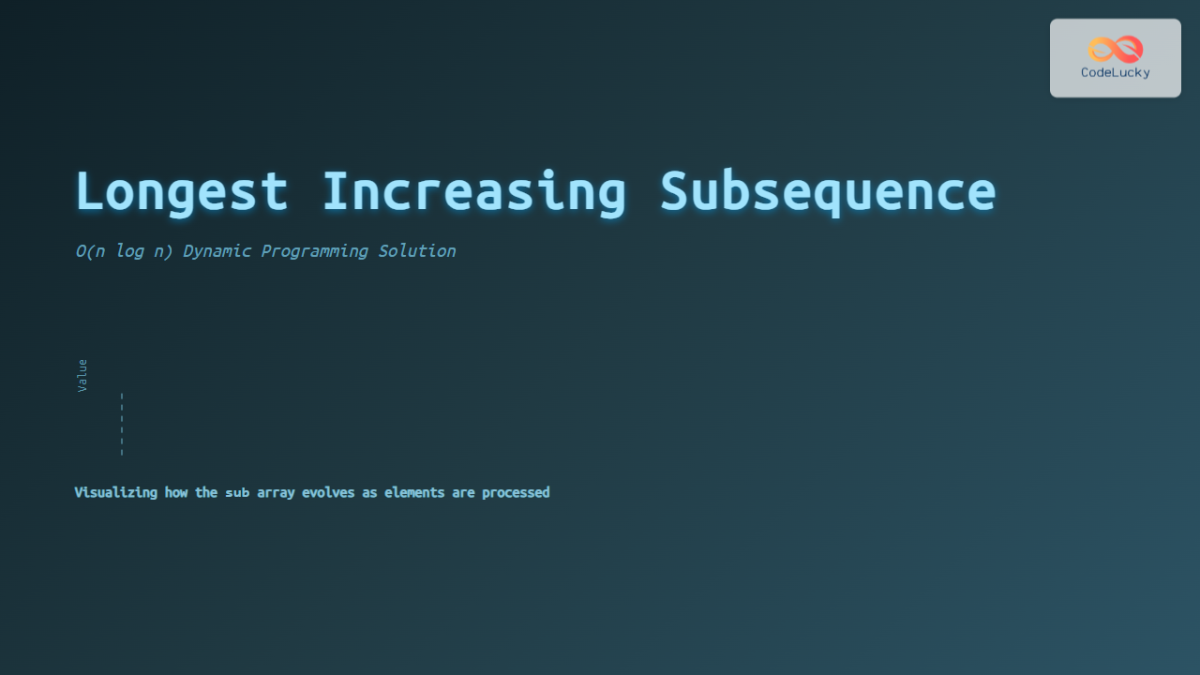 CodeLucky

Longest Increasing Subsequence

O(n log n) Dynamic Programming Solution

Value

Visualizing how the sub array evolves as elements are processed